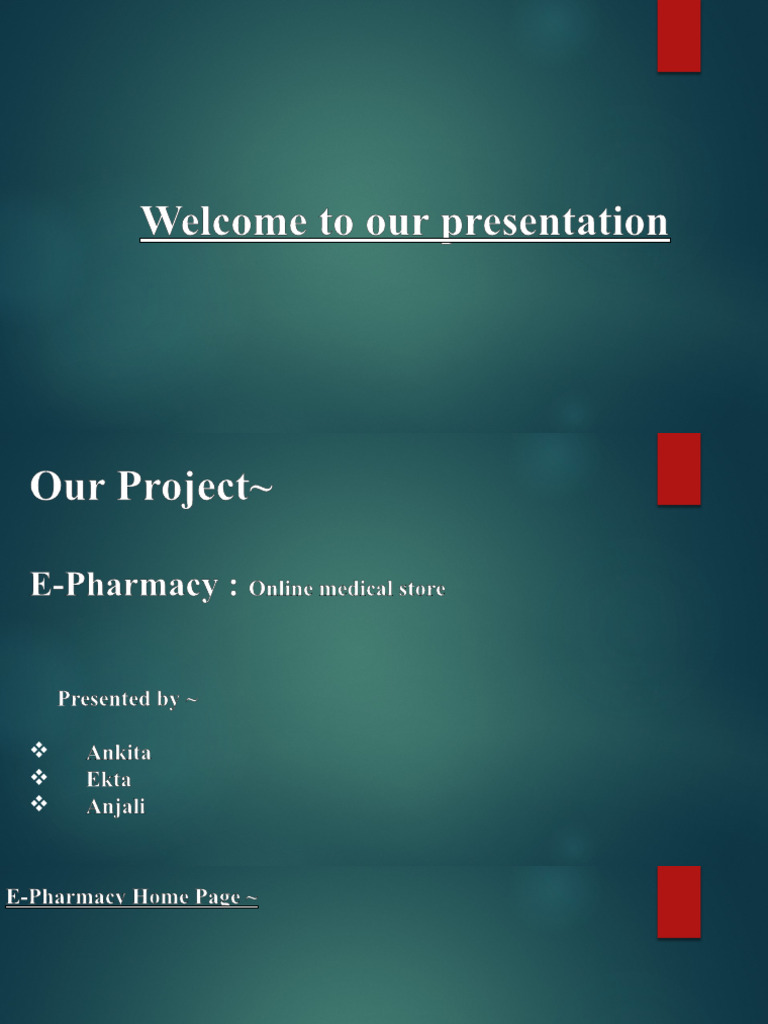 Welcome to our presentation

Our Project~

E-Pharmacy : Online medical store

Presented by ~

❖ Ankita
❖ Ekta
❖ Anjali

E-Pharmacy Home Page ~